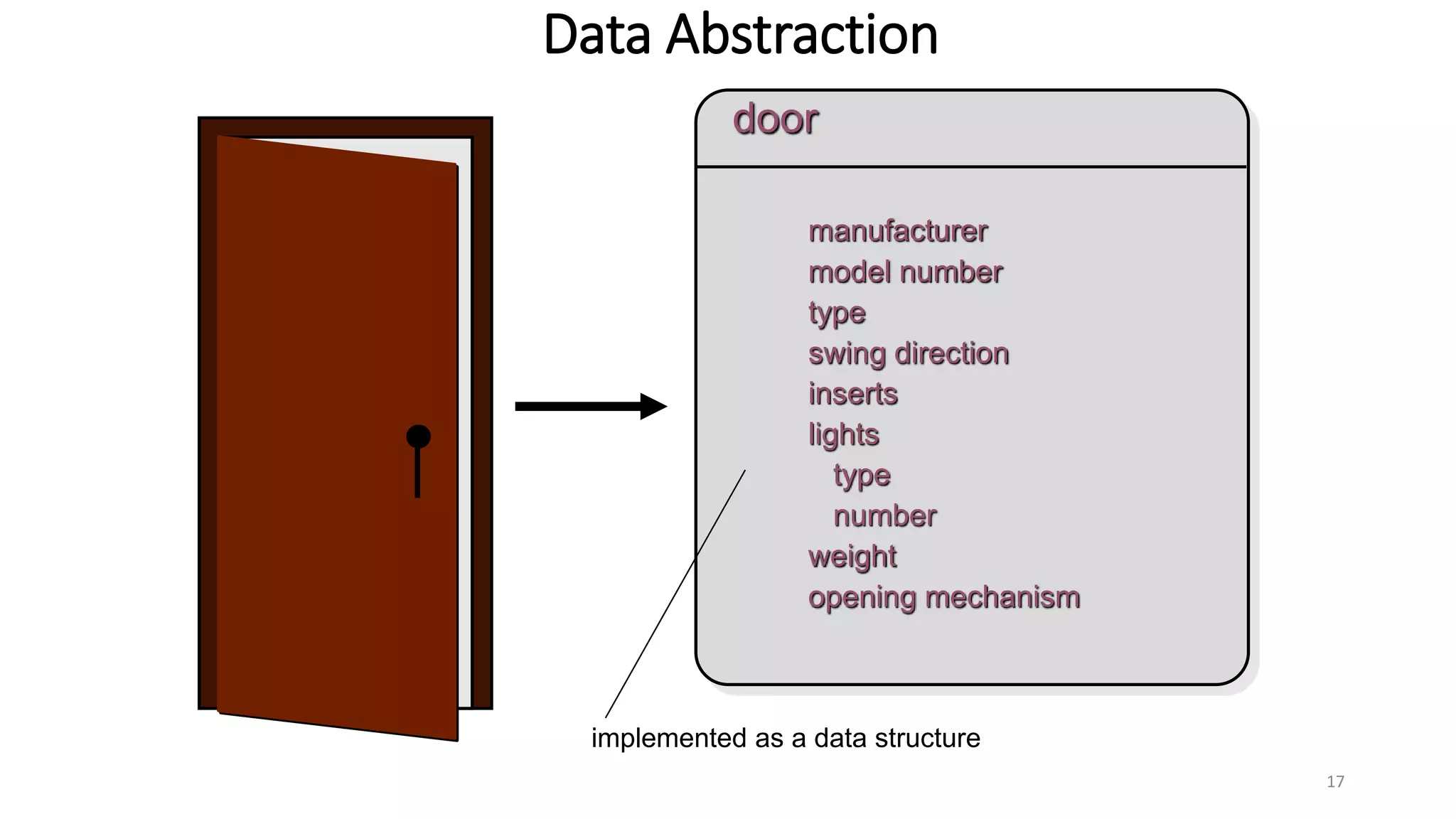 Data Abstraction

door

manufacturer
model number
type
swing direction
inserts
lights
type
number
weight
opening mechanism

implemented as a data structure

17